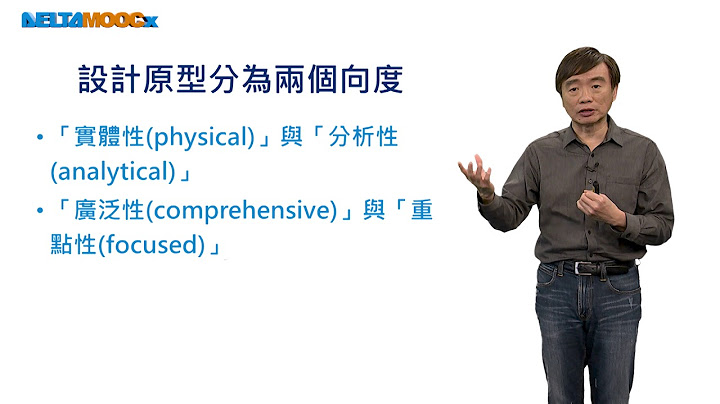 DELTAMOOCx

設計原型分為兩個向度

• 「實體性(physical)」與「分析性(analytical)」
• 「廣泛性(comprehensive)」與「重點性(focused)」